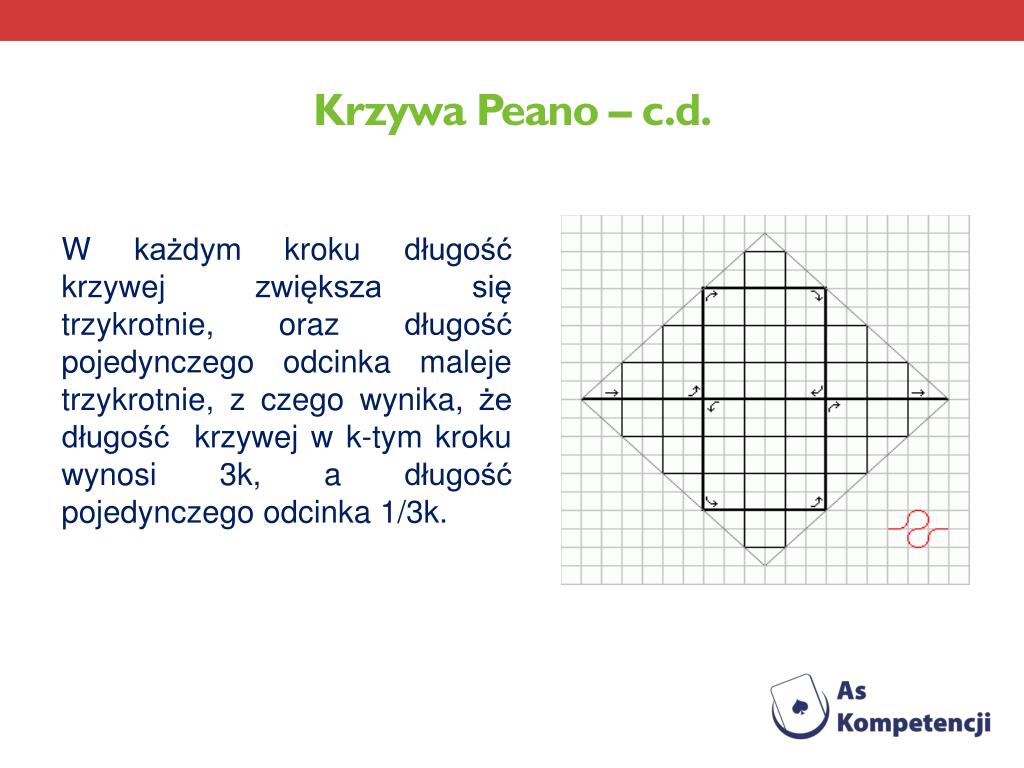 Krzywa Peano – c.d.

W każdym kroku długość krzywej zwiększa się trzykrotnie, oraz długość pojedynczego odcinka maleje trzykrotnie, z czego wynika, że długość krzywej w k-tym kroku wynosi 3k, a długość pojedynczego odcinka 1/3k.

As Kompetencji